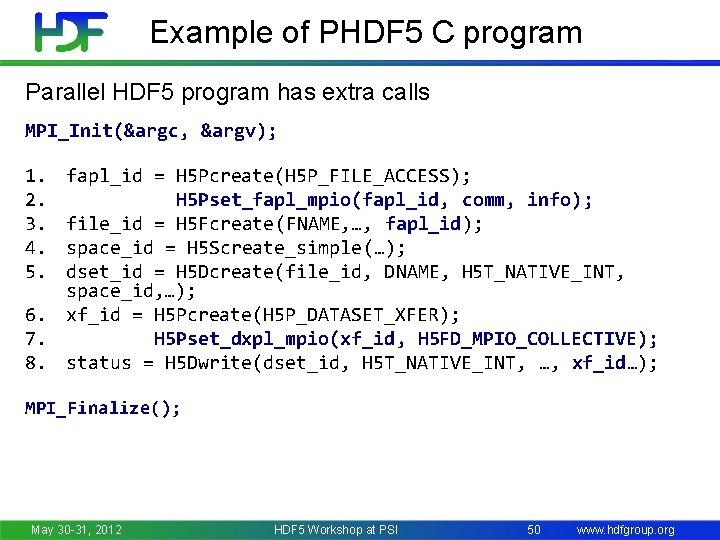 HDF

Example of PHDF5 C program

Parallel HDF5 program has extra calls

MPI_Init(&argc, &argv);

1. fapl_id = H5Pcreate(H5P_FILE_ACCESS);
2. H5Pset_fapl_mpio(fapl_id, comm, info);
3. file_id = H5Fcreate(FNAME,…, fapl_id);
4. space_id = H5Screate_simple(…);
5. dset_id = H5Dcreate(file_id, DNAME, H5T_NATIVE_INT, space_id,…);
6. xf_id = H5Pcreate(H5P_DATASET_XFER);
7. H5Pset_dxpl_mpio(xf_id, H5FD_MPIO_COLLECTIVE);
8. status = H5Dwrite(dset_id, H5T_NATIVE_INT, …, xf_id…);

MPI_Finalize();

May 30-31, 2012 HDF5 Workshop at PSI 50 www.hdfgroup.org